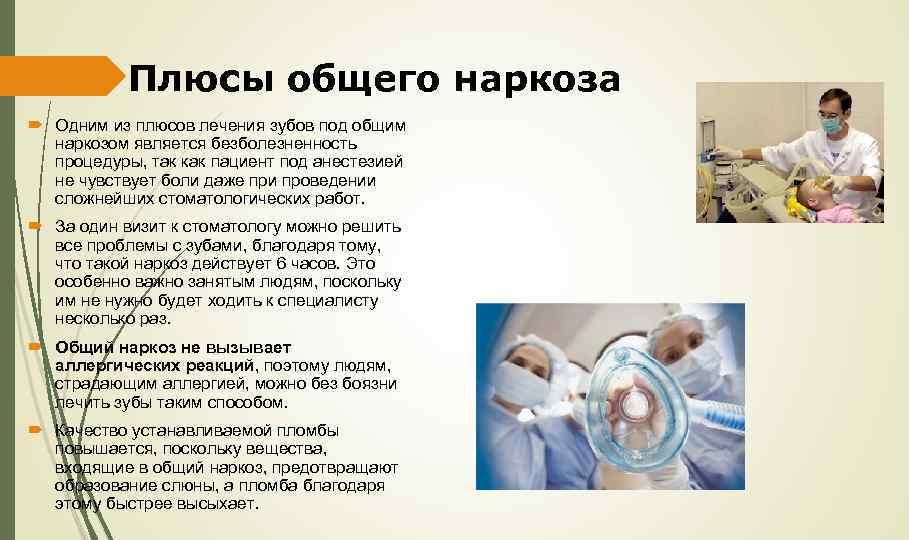 Плюсы общего наркоза

Одним из плюсов лечения зубов под общим наркозом является безболезненность процедуры, так как пациент под анестезией не чувствует боли даже при проведении сложнейших стоматологических работ.

За один визит к стоматологу можно решить все проблемы с зубами, благодаря тому, что такой наркоз действует 6 часов. Это особенно важно занятым людям, поскольку им не нужно будет ходить к специалисту несколько раз.

Общий наркоз не вызывает аллергических реакций, поэтому людям, страдающим аллергией, можно без боязни лечить зубы таким способом.

Качество устанавливаемой пломбы повышается, поскольку вещества, входящие в общий наркоз, предотвращают образование слюны, а пломба благодаря этому быстрее высыхает.